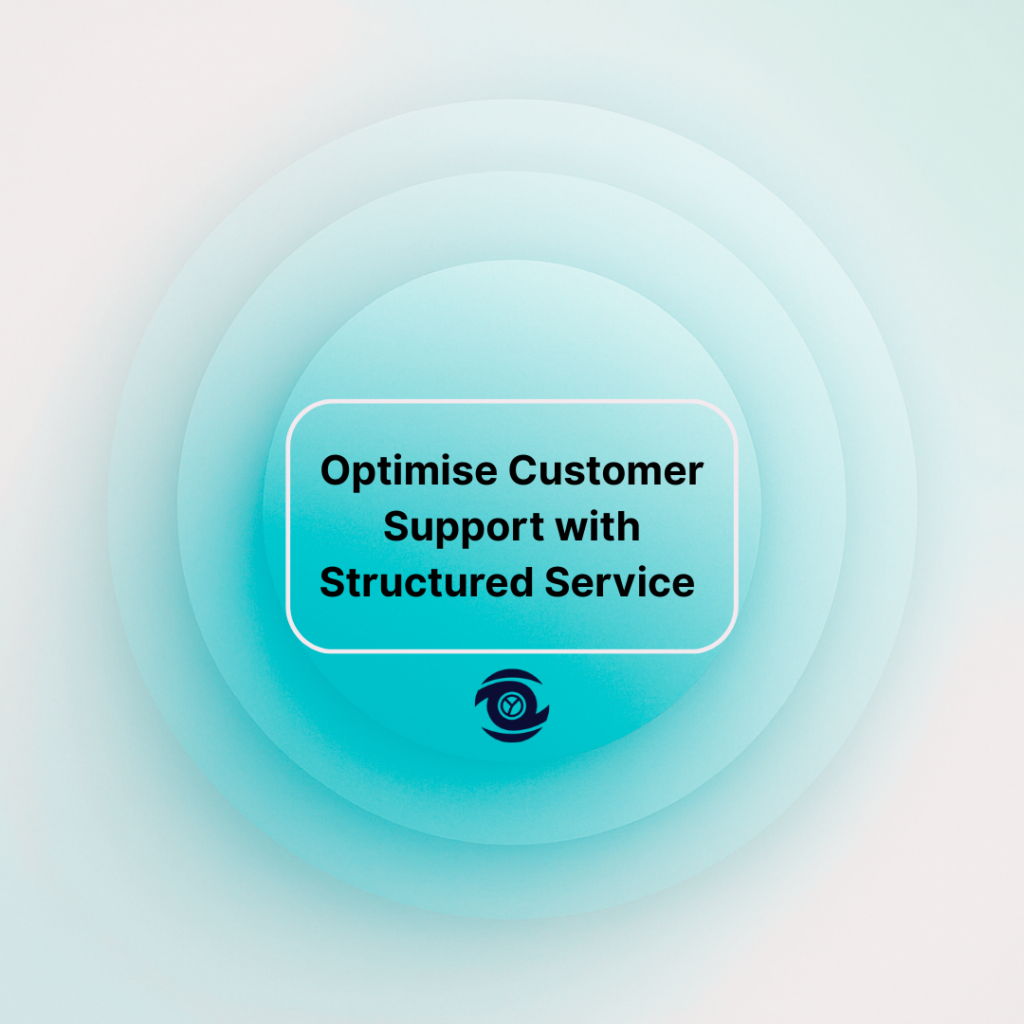 Optimise Customer Support with Structured Service